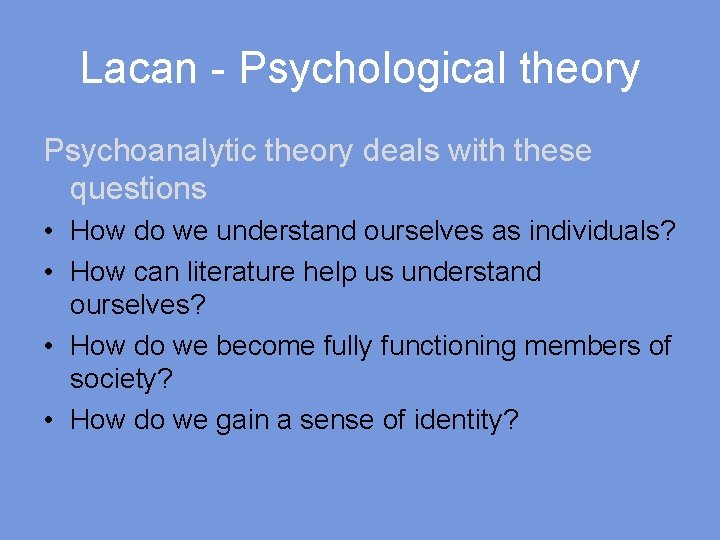 Lacan - Psychological theory

Psychoanalytic theory deals with these questions

• How do we understand ourselves as individuals?
• How can literature help us understand ourselves?
• How do we become fully functioning members of society?
• How do we gain a sense of identity?